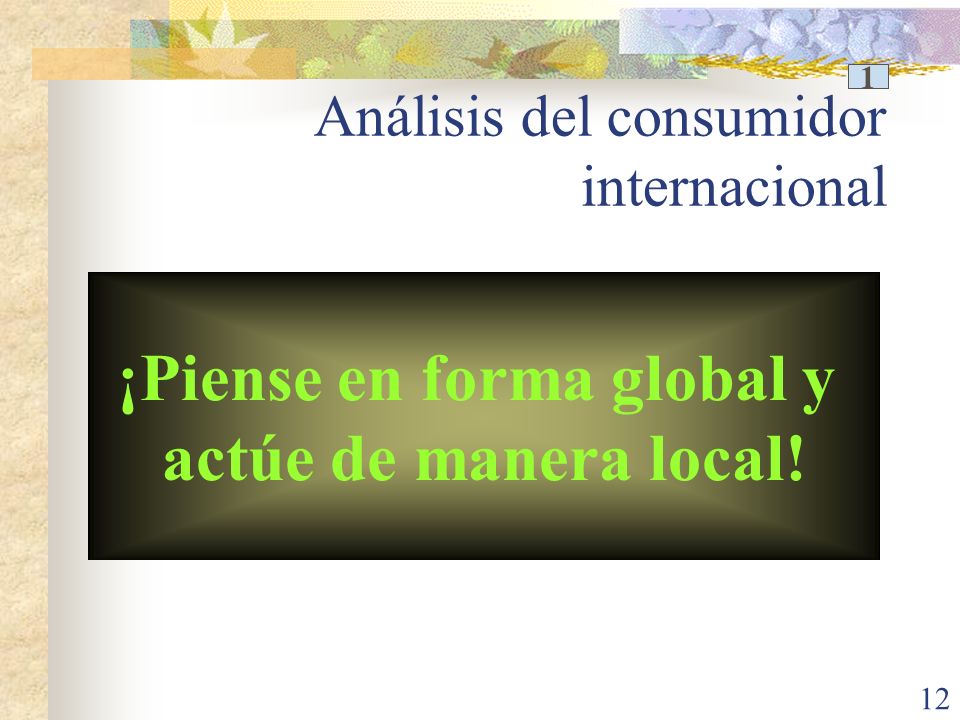 1

Análisis del consumidor internacional

¡Piense en forma global y actúe de manera local!

12